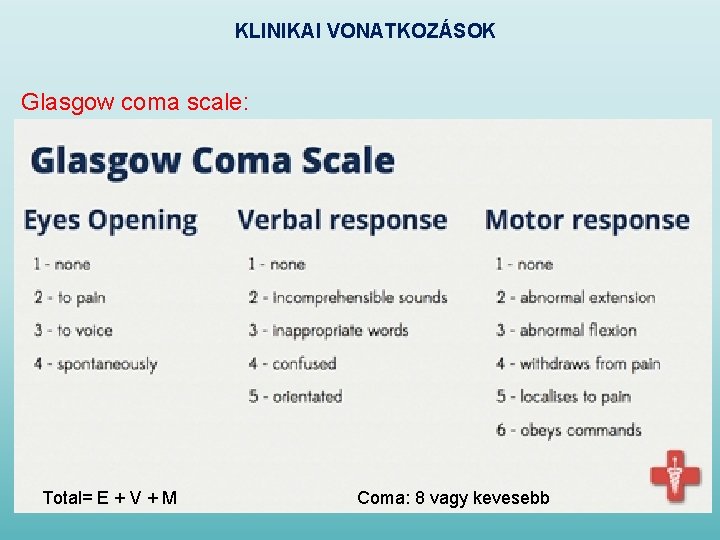 KLINIKAI VONATKOZÁSOK

Glasgow coma scale:

Glasgow Coma Scale

Eyes Opening

1 - none

2 - to pain

3 - to voice

4 - spontaneously

Verbal response

1 - none

2 - incomprehensible sounds

3 - inappropriate words

4 - confused

5 - orientated

Motor response

1 - none

2 - abnormal extension

3 - abnormal flexion

4 - withdraws from pain

5 - localises to pain

6 - obeys commands

Total= E + V + M

Coma: 8 vagy kevesebb